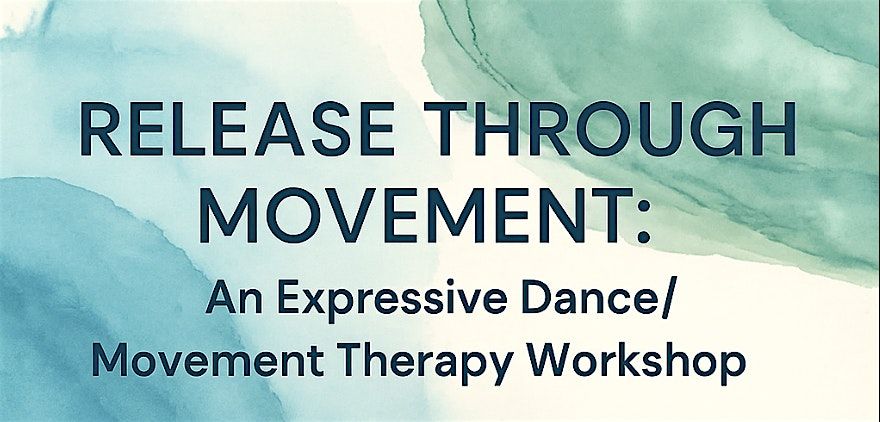 RELEASE THROUGH MOVEMENT:

An Expressive Dance/ Movement Therapy Workshop